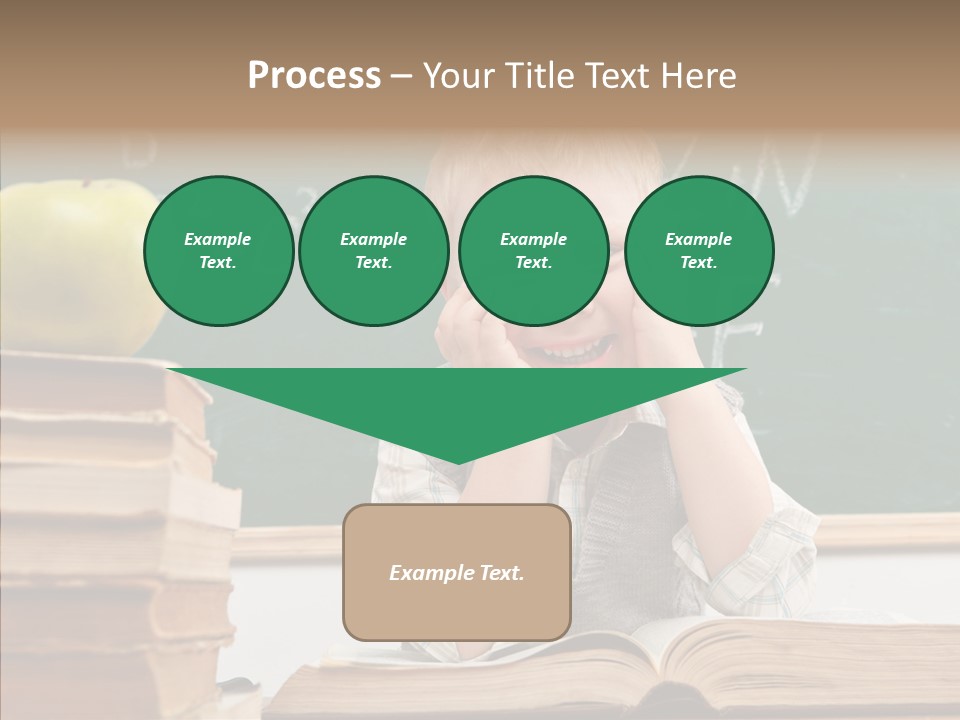 Process – Your Title Text Here

Example Text.

Example Text.

Example Text.

Example Text.

Example Text.